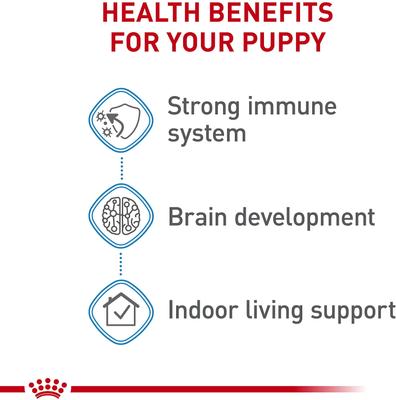 HEALTH BENEFITS FOR YOUR PUPPY

Strong immune system

Brain development

Indoor living support